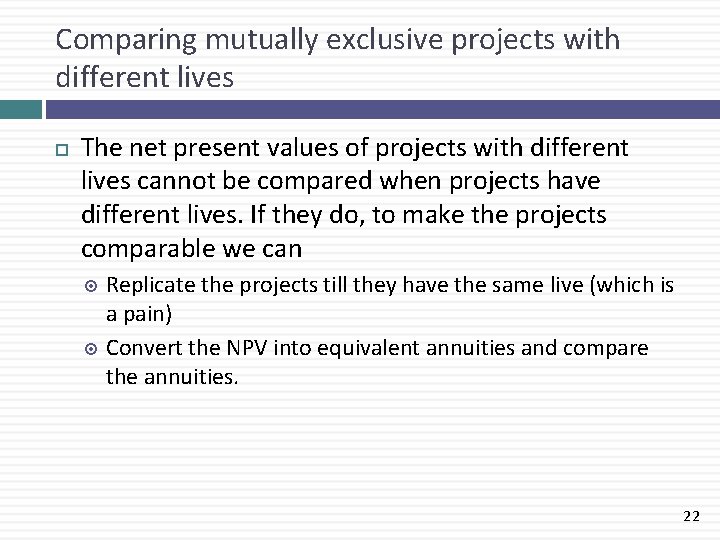 Comparing mutually exclusive projects with different lives

The net present values of projects with different lives cannot be compared when projects have different lives. If they do, to make the projects comparable we can

Replicate the projects till they have the same live (which is a pain)

Convert the NPV into equivalent annuities and compare the annuities.

22